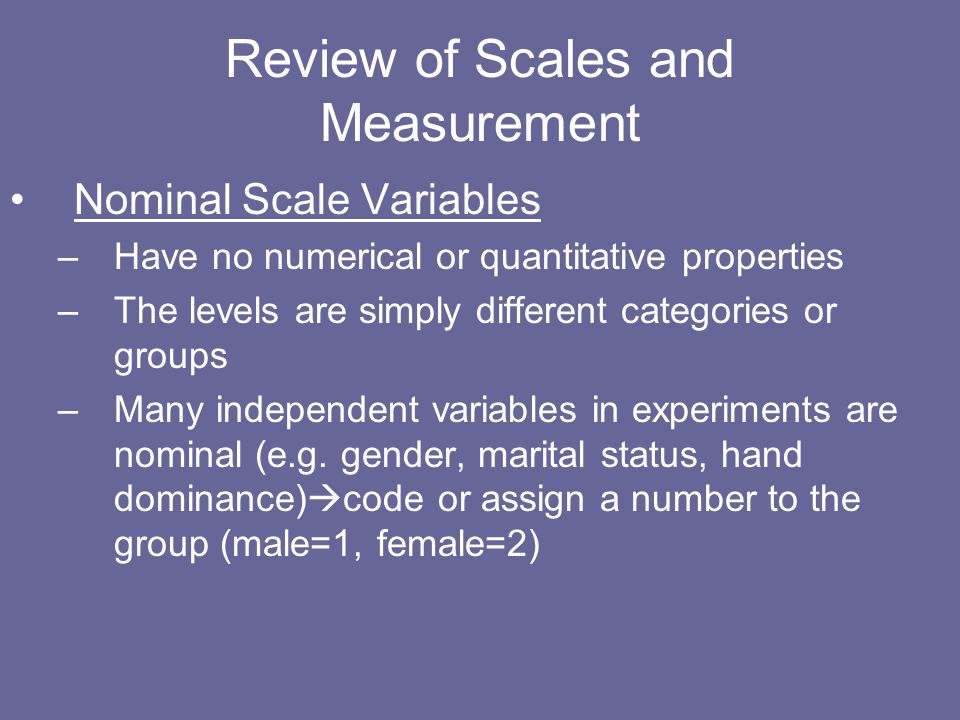 Review of Scales and Measurement

• Nominal Scale Variables

– Have no numerical or quantitative properties

– The levels are simply different categories or groups

– Many independent variables in experiments are nominal (e.g. gender, marital status, hand dominance)→code or assign a number to the group (male=1, female=2)